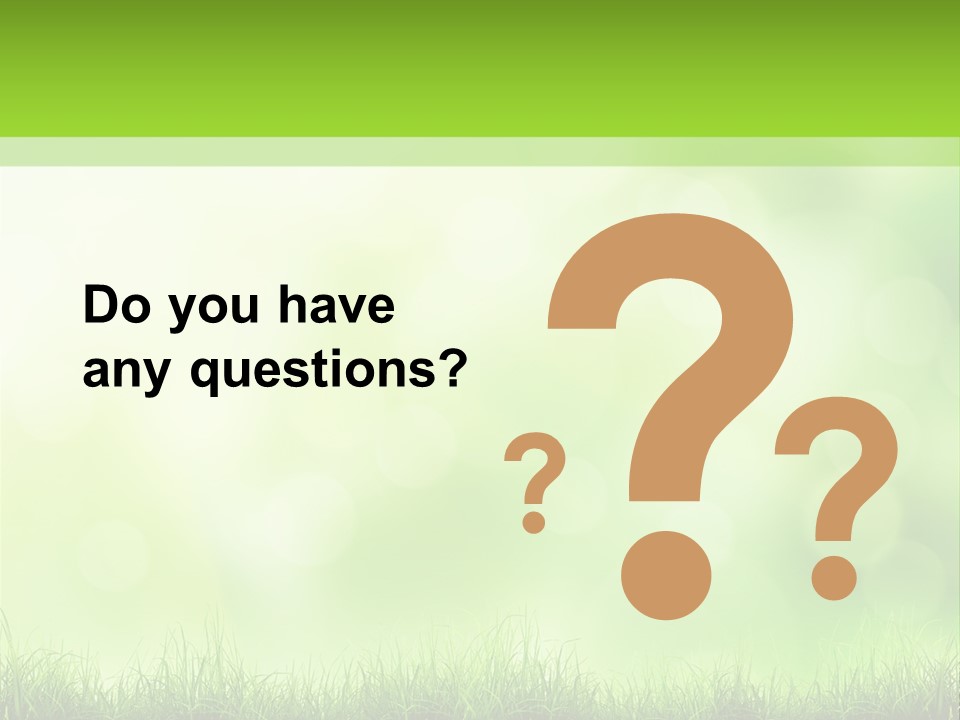 Do you have any questions?

? ? ?